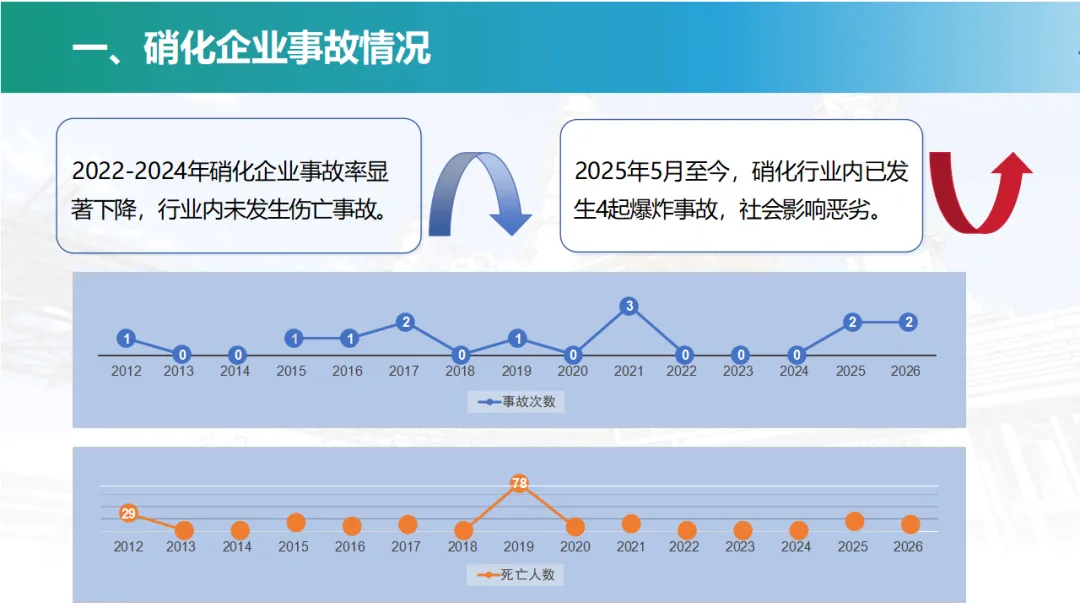 一、硝化企业事故情况

2022-2024年硝化企业事故率显著下降，行业内未发生伤亡事故。

2025年5月至今，硝化行业内已发生4起爆炸事故，社会影响恶劣。

1 0 0 1 1 2 0 1 0 3 0 0 0 2 2

2012 2013 2014 2015 2016 2017 2018 2019 2020 2021 2022 2023 2024 2025 2026

事故次数

29 78

2012 2013 2014 2015 2016 2017 2018 2019 2020 2021 2022 2023 2024 2025 2026

死亡人数